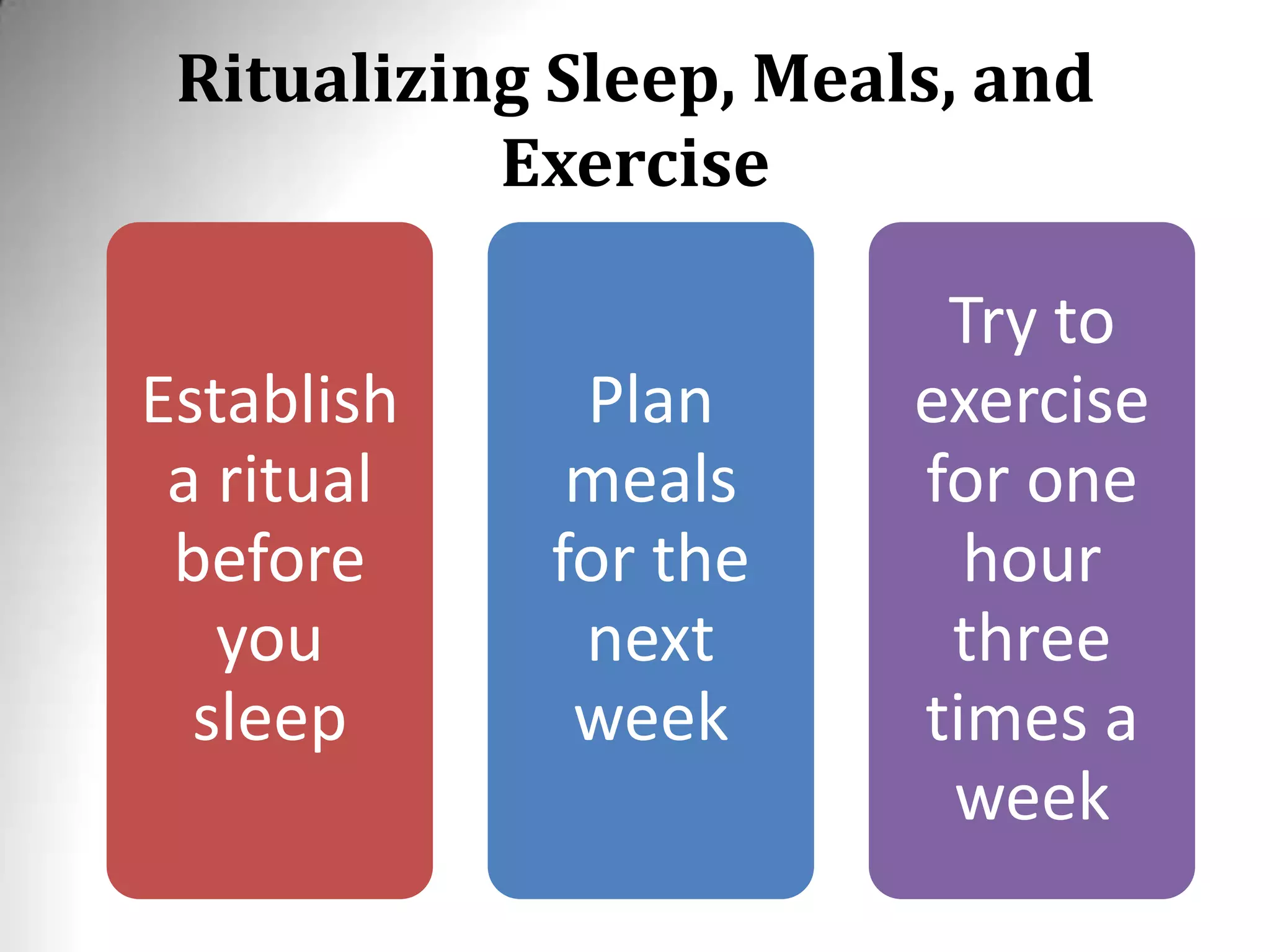 Ritualizing Sleep, Meals, and Exercise

Establish a ritual before you sleep

Plan meals for the next week

Try to exercise for one hour three times a week